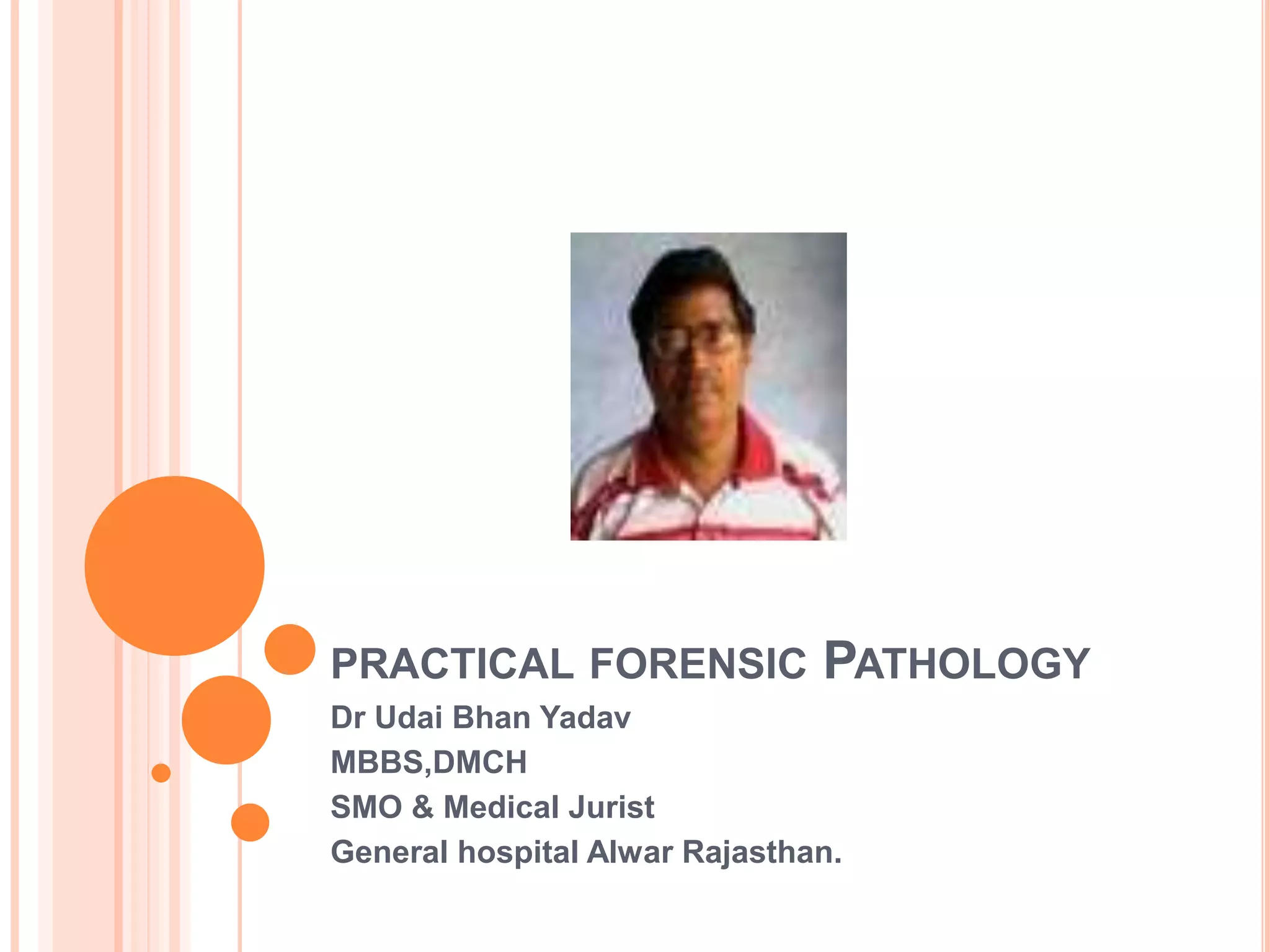 PRACTICAL FORENSIC PATHOLOGY

Dr Udai Bhan Yadav
MBBS,DMCH
SMO & Medical Jurist
General hospital Alwar Rajasthan.